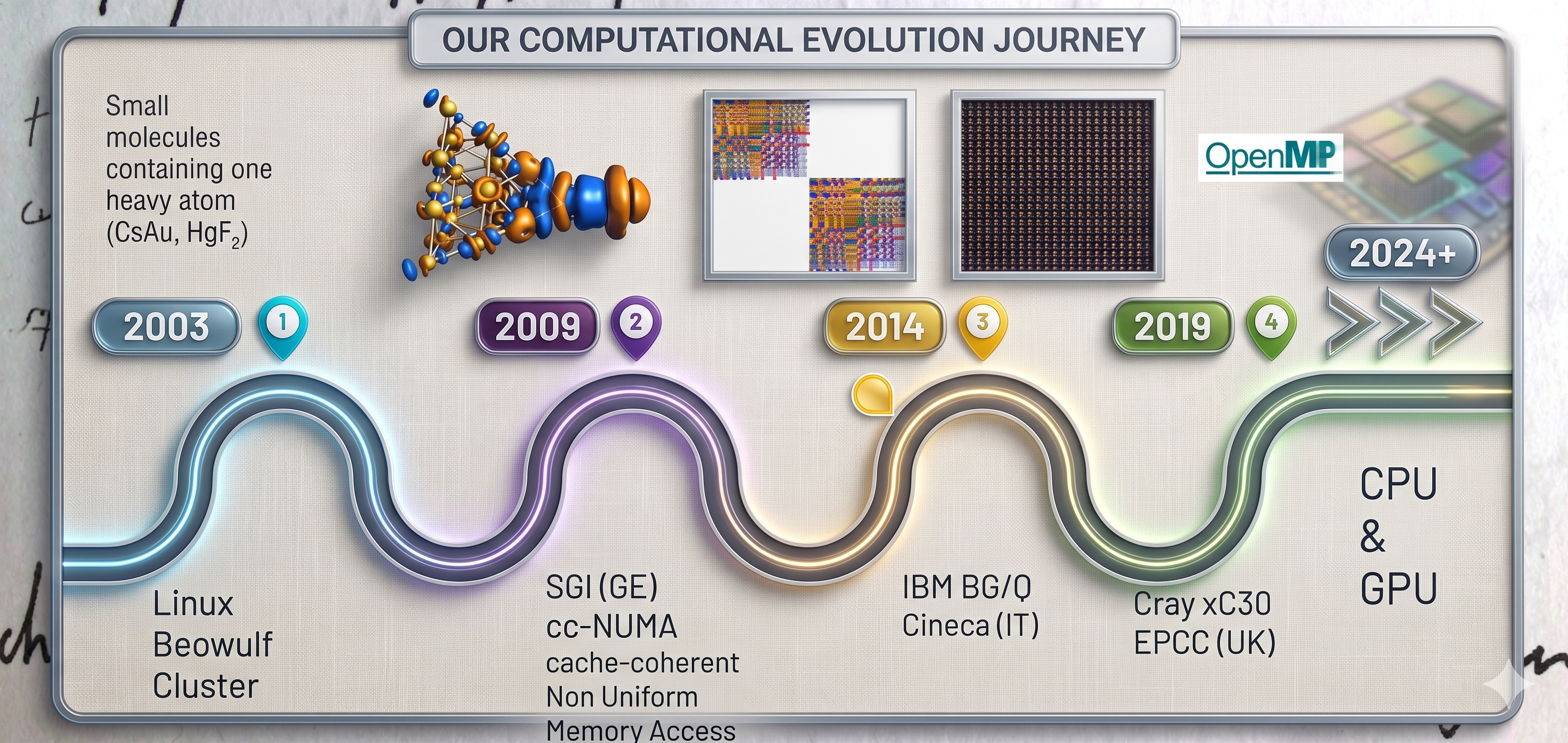 OUR COMPUTATIONAL EVOLUTION JOURNEY

Small molecules containing one heavy atom (CsAu, $HgF_2$)

OpenMP

2024+

2003 1

2009 2

2014 3

2019 4

Linux Beowulf Cluster

SGI (GE)
cc-NUMA
cache-coherent
Non Uniform
Memory Access

IBM BG/Q
Cineca (IT)

Cray xC30
EPCC (UK)

CPU
&
GPU